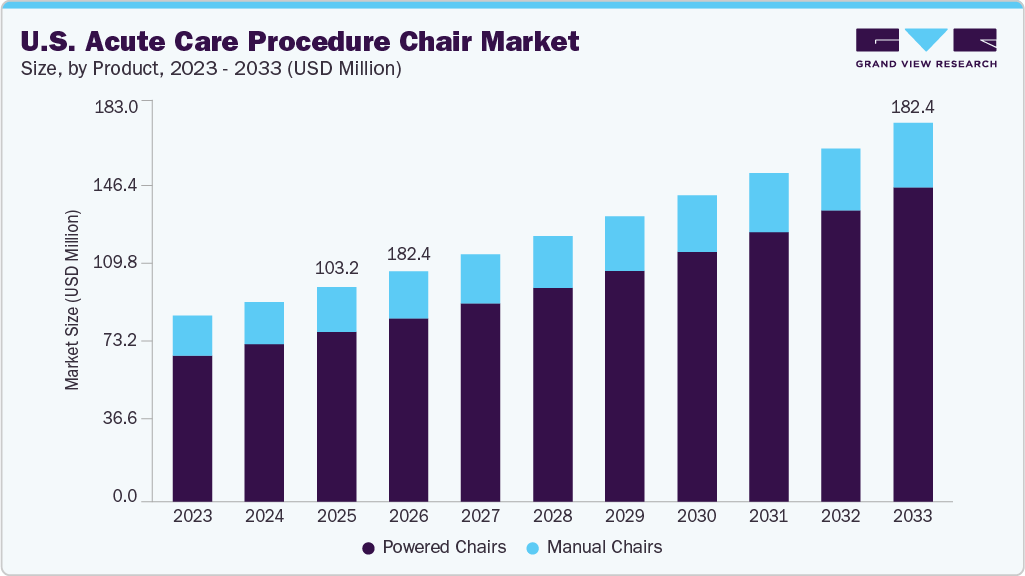 U.S. Acute Care Procedure Chair Market
Size, by Product, 2023 - 2033 (USD Million)

GRAND VIEW RESEARCH

Market Size (USD Million)

183.0
146.4
109.8
73.2
36.6
0.0

103.2
182.4
182.4

2023 2024 2025 2026 2027 2028 2029 2030 2031 2032 2033

Powered Chairs
Manual Chairs